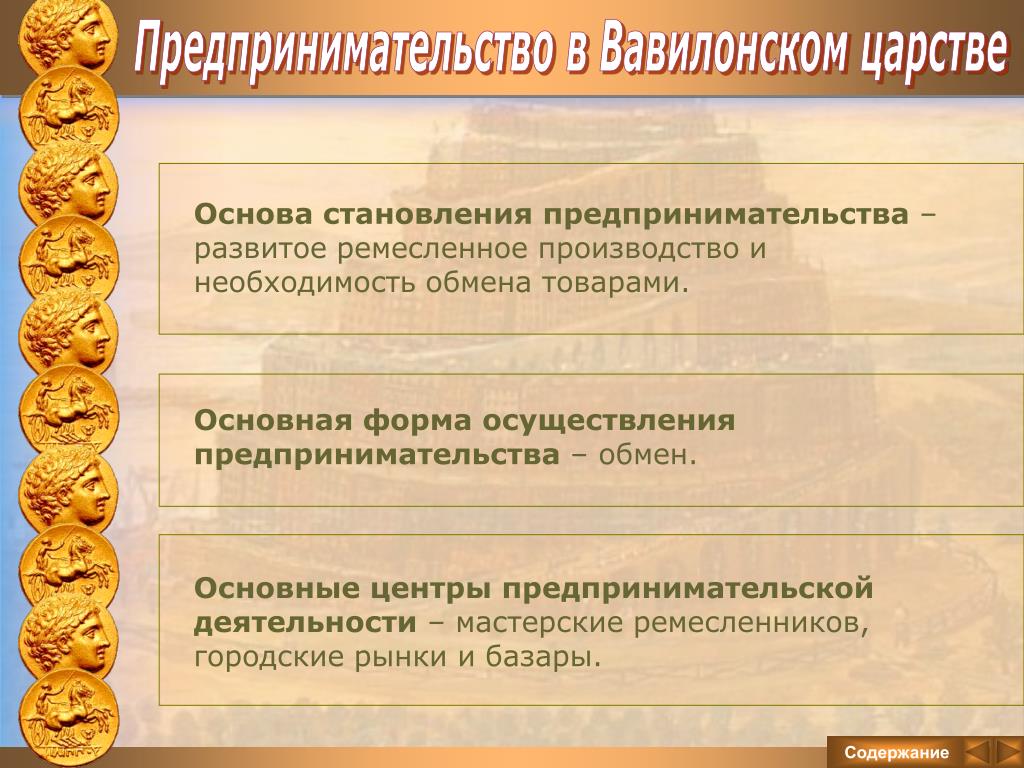 Предпринимательство в Вавилонском царстве

Основа становления предпринимательства – развитое ремесленное производство и необходимость обмена товарами.

Основная форма осуществления предпринимательства – обмен.

Основные центры предпринимательской деятельности – мастерские ремесленников, городские рынки и базары.

Содержание